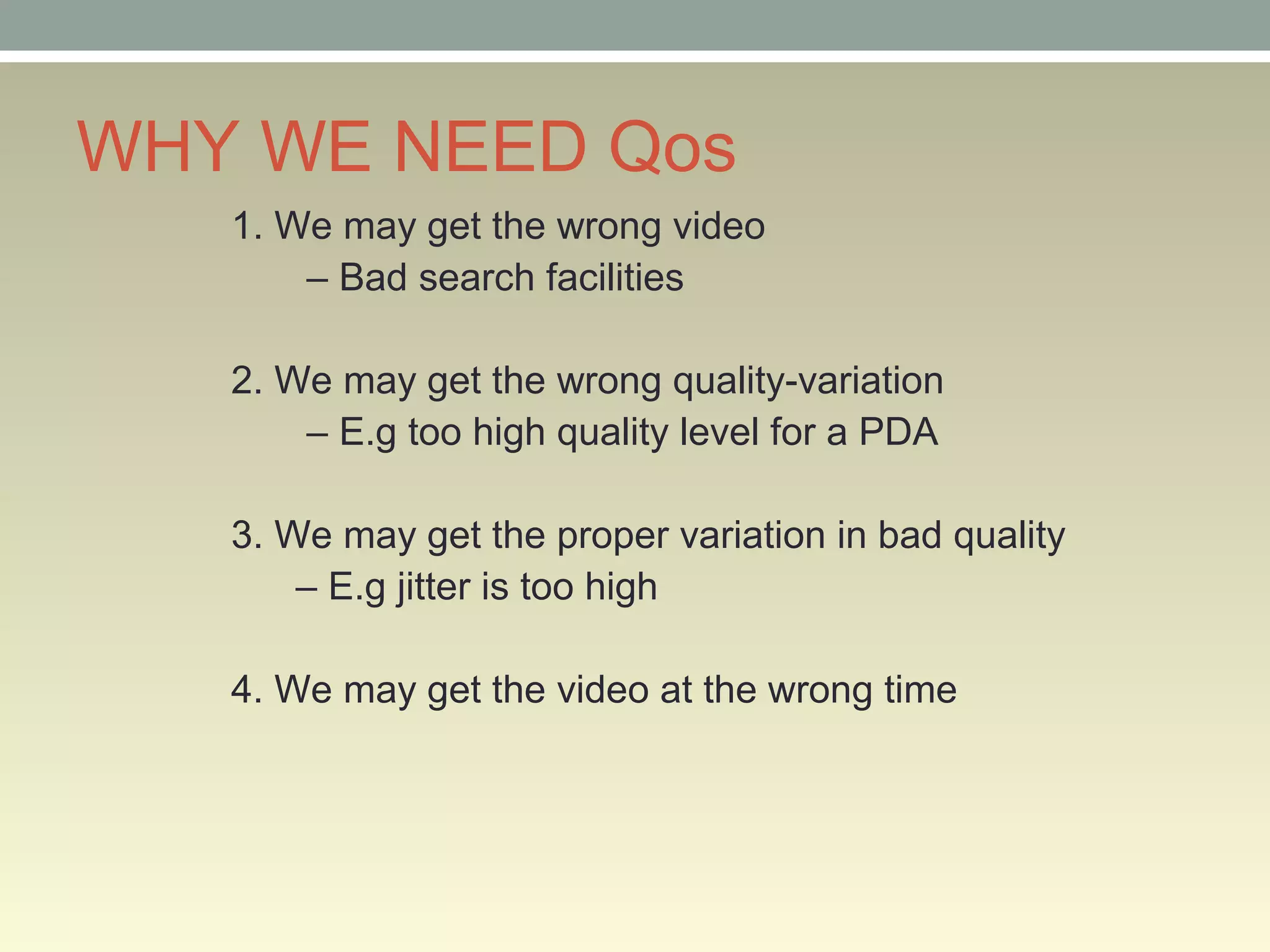 WHY WE NEED Qos

1. We may get the wrong video
– Bad search facilities

2. We may get the wrong quality-variation
– E.g too high quality level for a PDA

3. We may get the proper variation in bad quality
– E.g jitter is too high

4. We may get the video at the wrong time